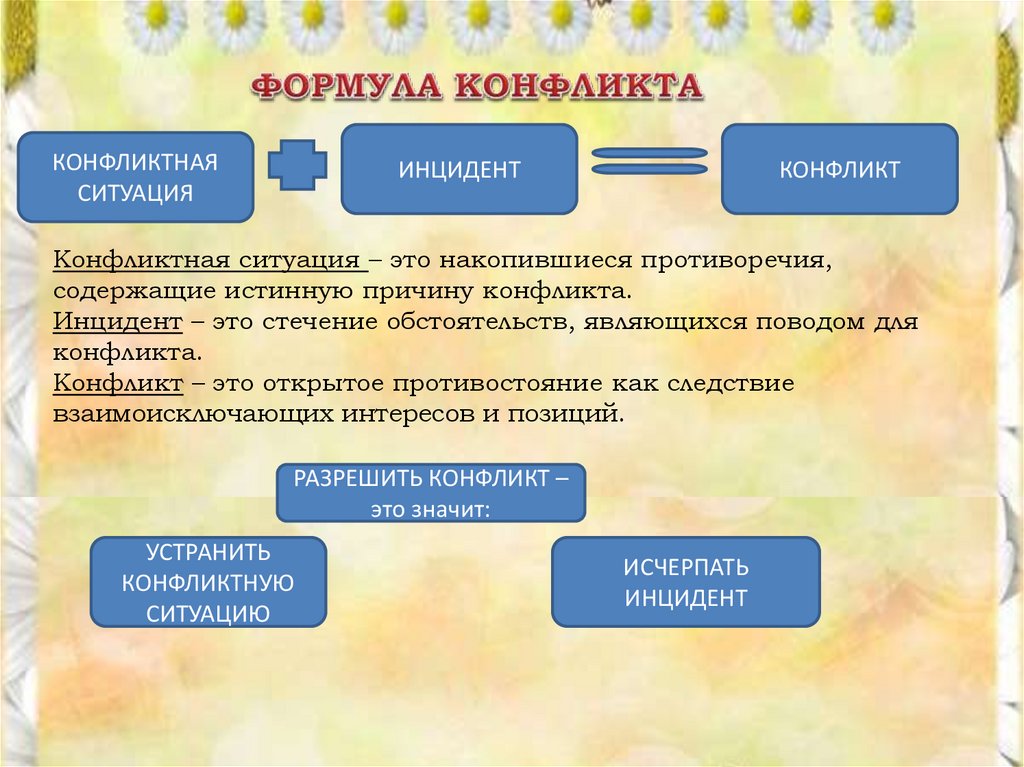 ФОРМУЛА КОНФЛИКТА

КОНФЛИКТНАЯ СИТУАЦИЯ

ИНЦИДЕНТ

КОНФЛИКТ

Конфликтная ситуация – это накопившиеся противоречия, содержащие истинную причину конфликта.
Инцидент – это стечение обстоятельств, являющихся поводом для конфликта.
Конфликт – это открытое противостояние как следствие взаимоисключающих интересов и позиций.

РАЗРЕШИТЬ КОНФЛИКТ – это значит:

УСТРАНИТЬ КОНФЛИКТНУЮ СИТУАЦИЮ

ИСЧЕРПАТЬ ИНЦИДЕНТ